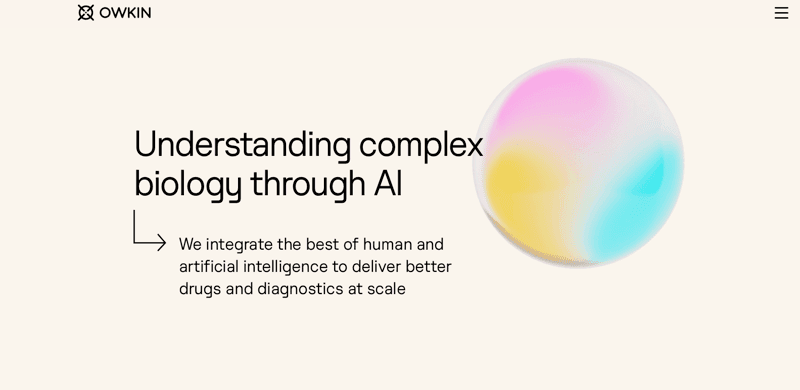 OWKIN

Understanding complex biology through AI

We integrate the best of human and artificial intelligence to deliver better drugs and diagnostics at scale